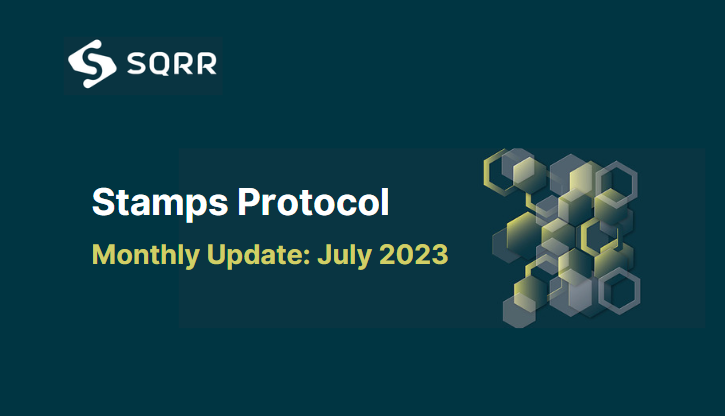 SQRR

Stamps Protocol

Monthly Update: July 2023